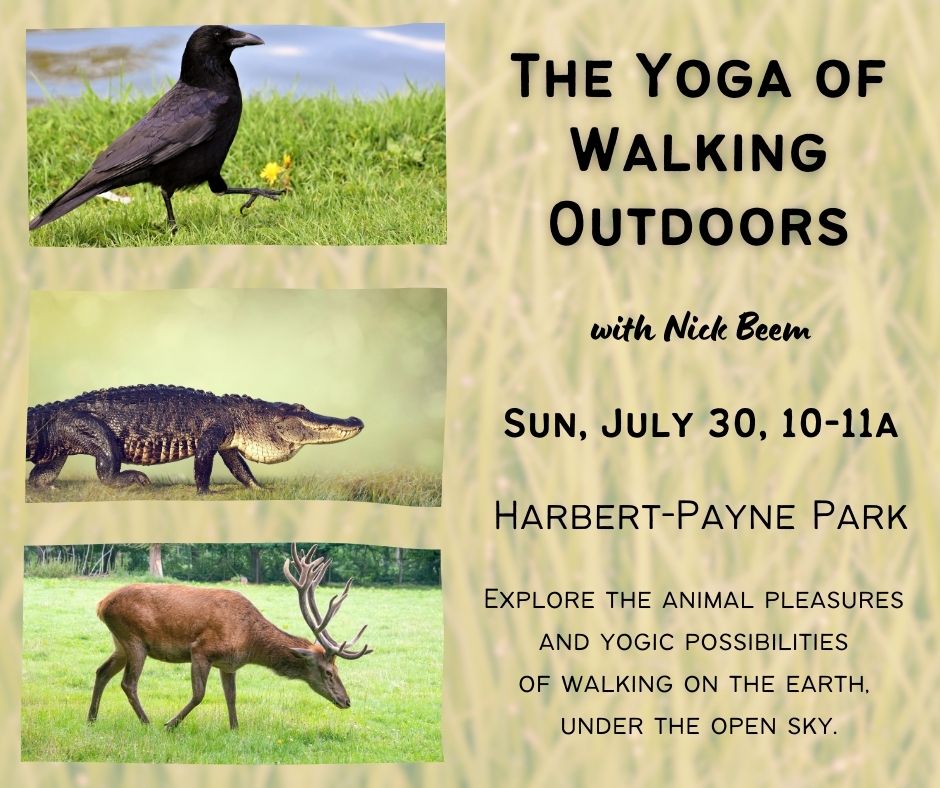 The Yoga of Walking Outdoors

with Nick Beem

Sun, July 30, 10-11a

Harbert-Payne Park

Explore the animal pleasures and yogic possibilities of walking on the earth, under the open sky.